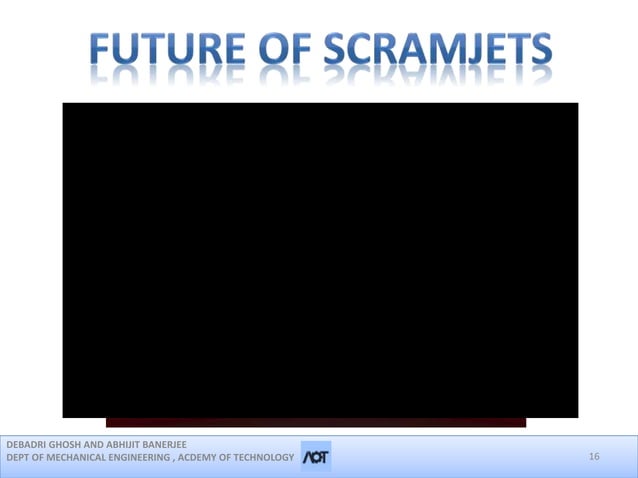 FUTURE OF SCRAMJETS

DEBADRI GHOSH AND ABHIJIT BANERJEE
DEPT OF MECHANICAL ENGINEERING , ACDEMY OF TECHNOLOGY

AOT

16